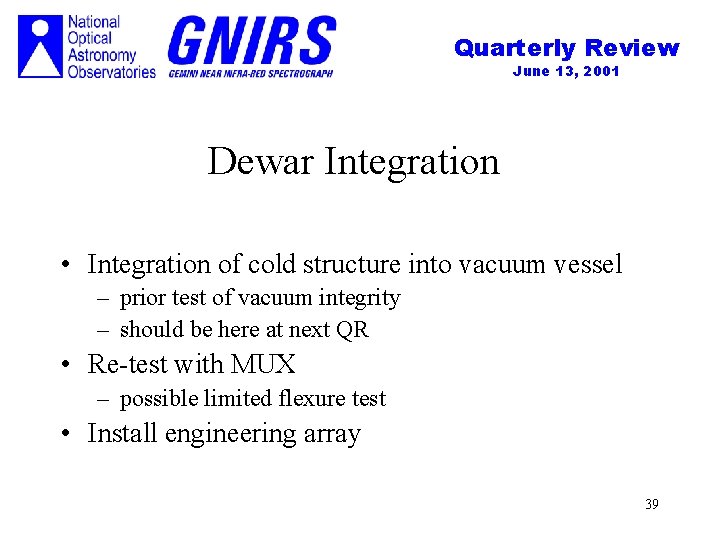 National Optical Astronomy Observatories

GNIRS
GEMINI NEAR INFRA-RED SPECTROGRAPH

Quarterly Review
June 13, 2001

Dewar Integration

• Integration of cold structure into vacuum vessel
– prior test of vacuum integrity
– should be here at next QR
• Re-test with MUX
– possible limited flexure test
• Install engineering array

39